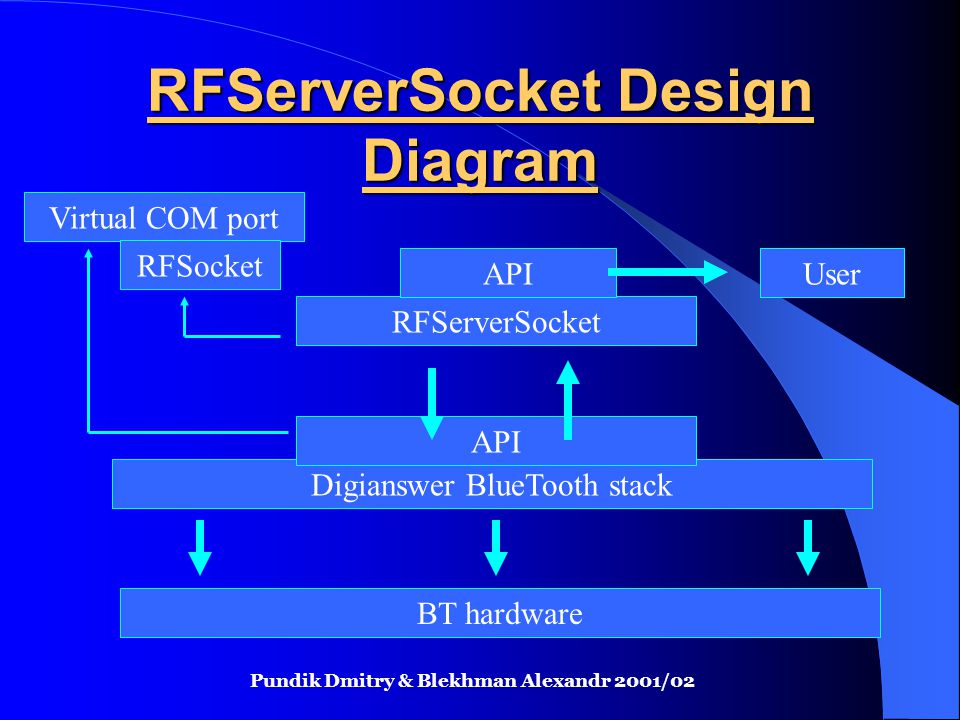 RFServerSocket Design Diagram

Virtual COM port

RFSocket

API

User

RFServerSocket

API

Digianswer BlueTooth stack

BT hardware

Pundik Dmitry & Blekhman Alexandr 2001/02